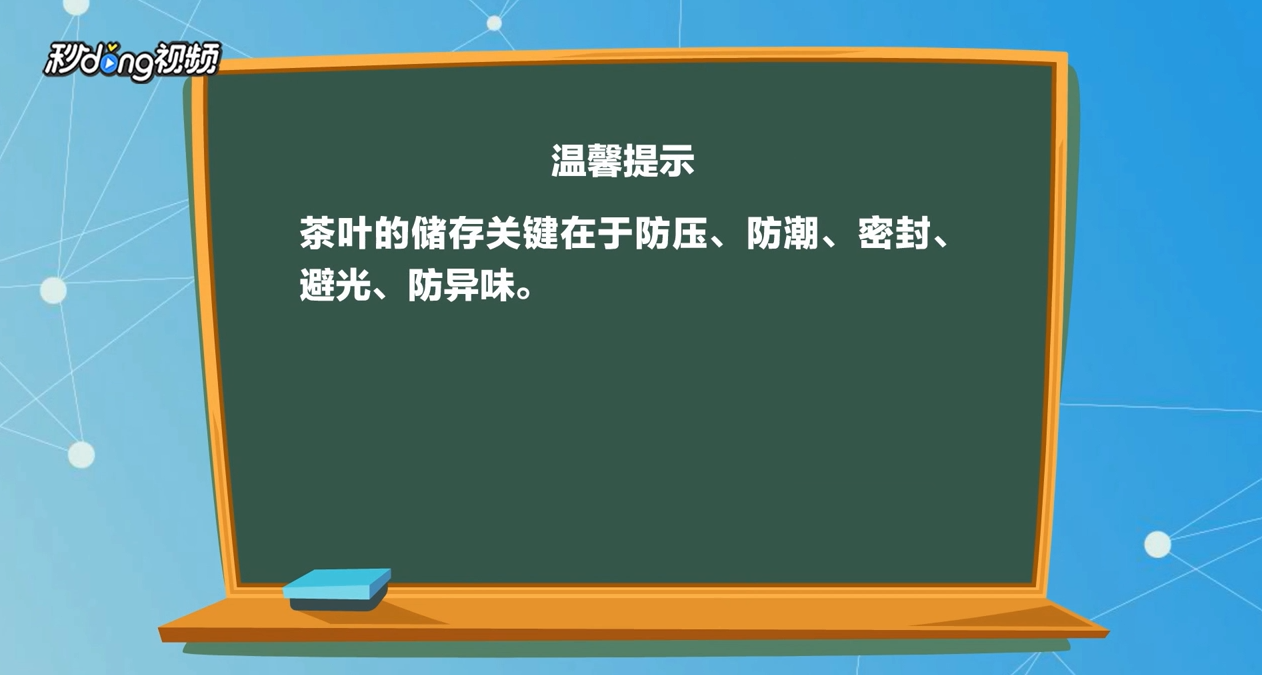 秒dong视频

温馨提示

茶叶的储存关键在于防压、防潮、密封、避光、防异味。